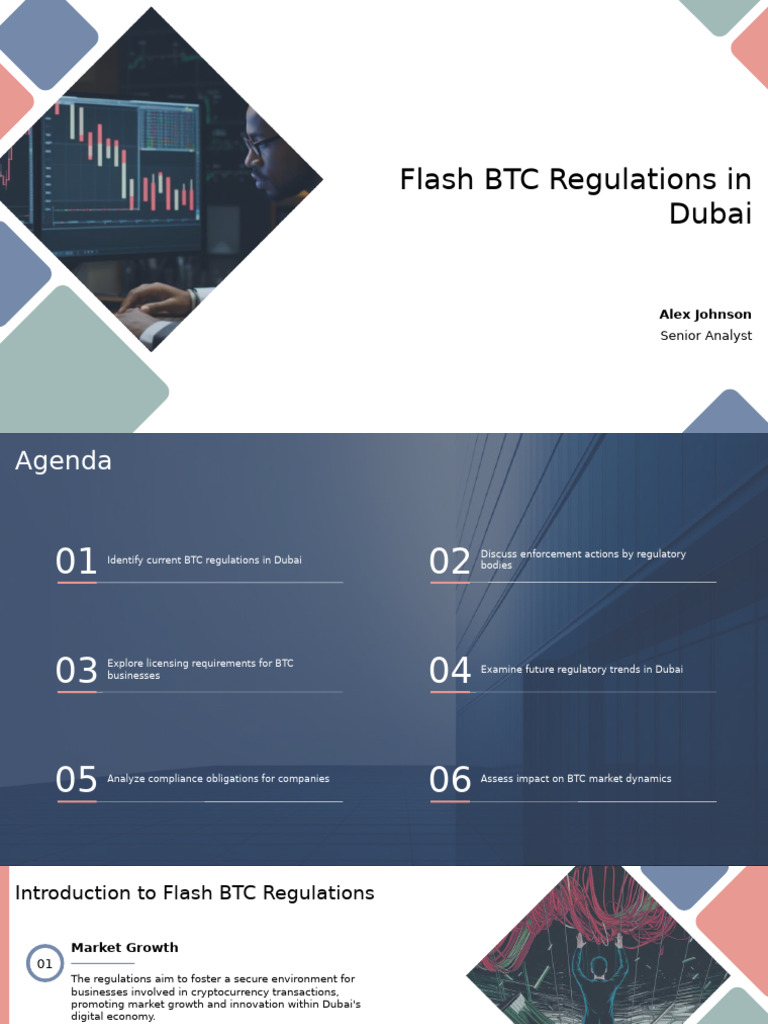 Flash BTC Regulations in Dubai

Alex Johnson
Senior Analyst

Agenda

01 Identify current BTC regulations in Dubai

02 Discuss enforcement actions by regulatory bodies

03 Explore licensing requirements for BTC businesses

04 Examine future regulatory trends in Dubai

05 Analyze compliance obligations for companies

06 Assess impact on BTC market dynamics

Introduction to Flash BTC Regulations

01 Market Growth

The regulations aim to foster a secure environment for businesses involved in cryptocurrency transactions, promoting market growth and innovation within Dubai's digital economy.